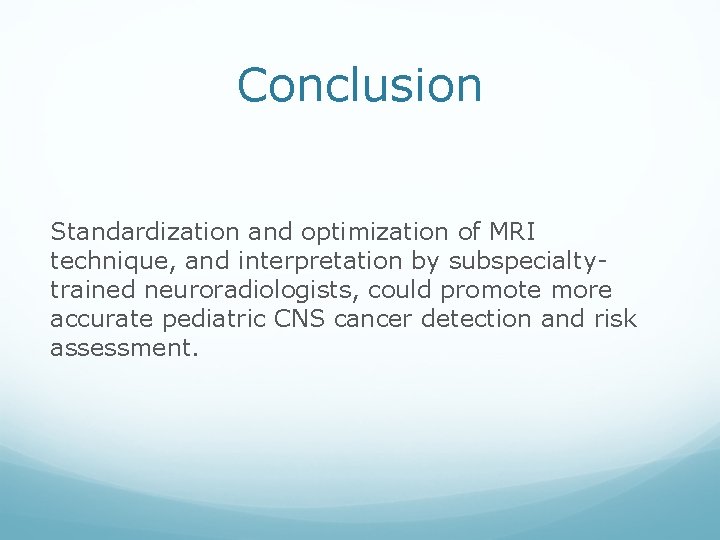 Conclusion

Standardization and optimization of MRI technique, and interpretation by subspecialty-trained neuroradiologists, could promote more accurate pediatric CNS cancer detection and risk assessment.